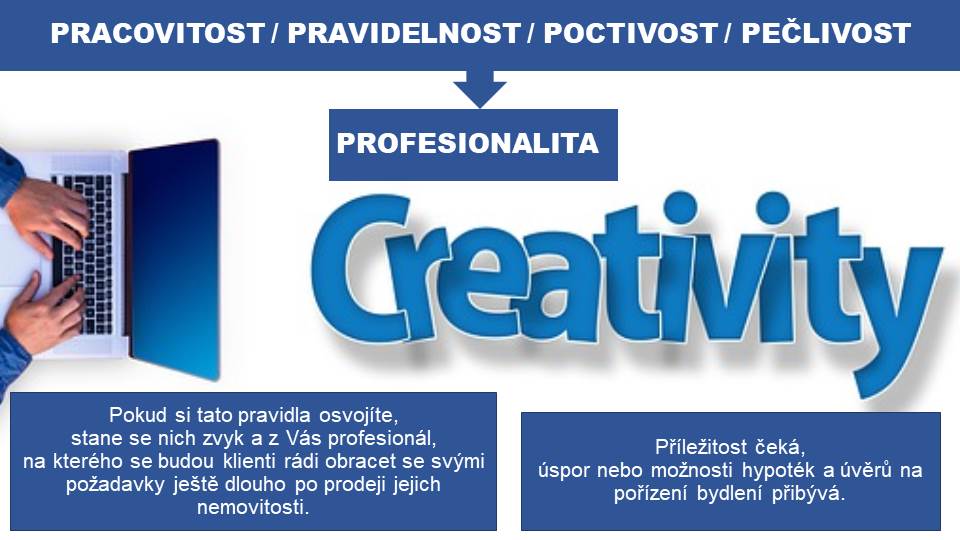 PRACOVITOST / PRAVIDELNOST / POCTIVOST / PEČLIVOST

PROFESIONALITA

Creativity

Pokud si tato pravidla osvojíte, stane se nich zvyk a z Vás profesionál, na kterého se budou klienti rádi obracet se svými požadavky ještě dlouho po prodeji jejich nemovitosti.

Příležitost čeká, úspor nebo možnosti hypoték a úvěrů na pořízení bydlení přibývá.